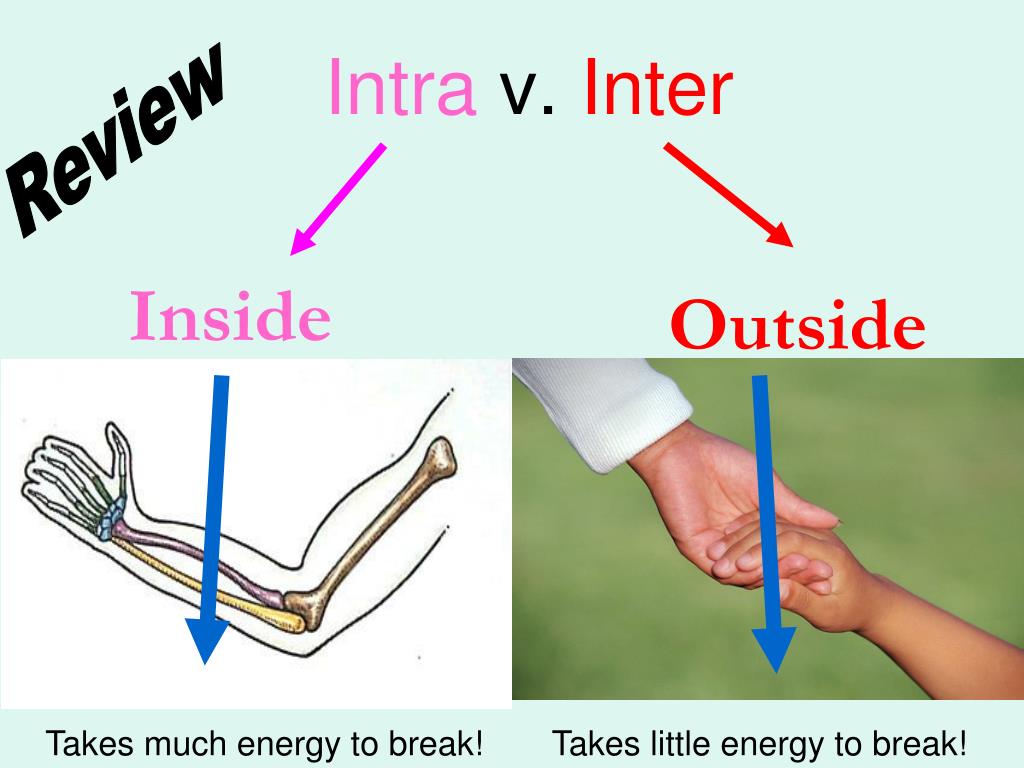 Review

Intra v. Inter

Inside

Outside

Takes much energy to break!

Takes little energy to break!